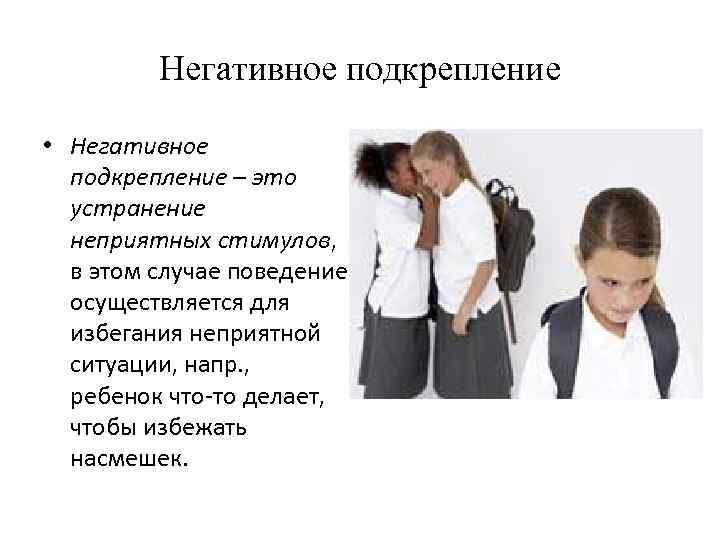 Негативное подкрепление

• Негативное подкрепление – это устранение неприятных стимулов, в этом случае поведение осуществляется для избегания неприятной ситуации, напр., ребенок что-то делает, чтобы избежать насмешек.